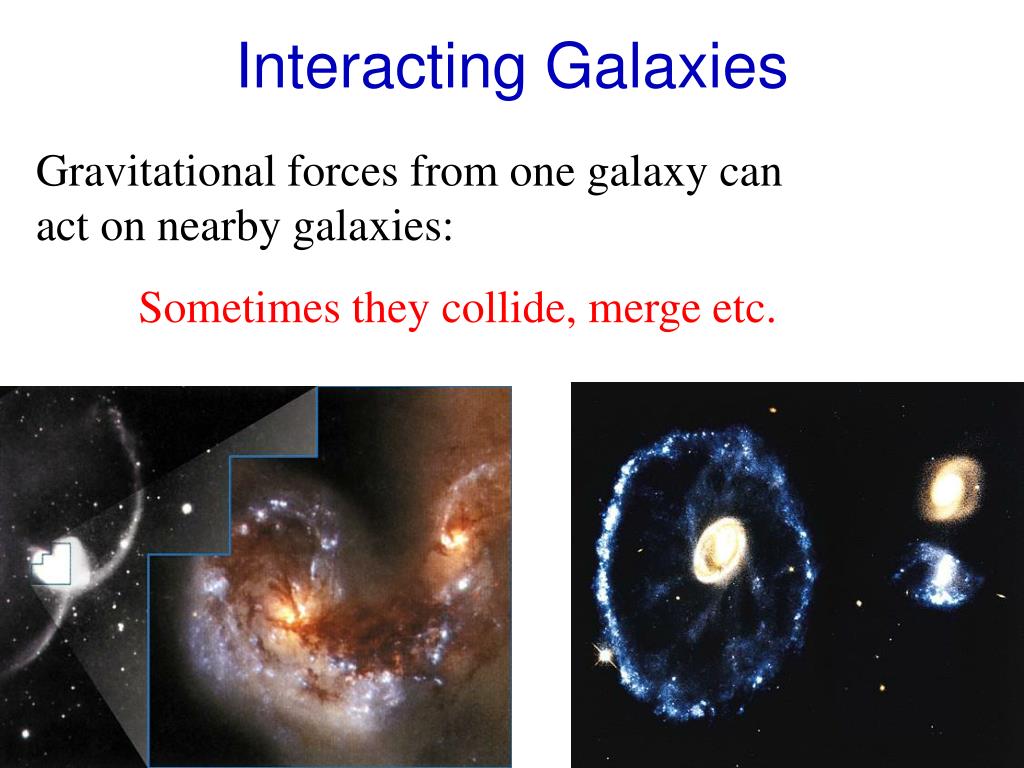 Interacting Galaxies

Gravitational forces from one galaxy can act on nearby galaxies:

Sometimes they collide, merge etc.